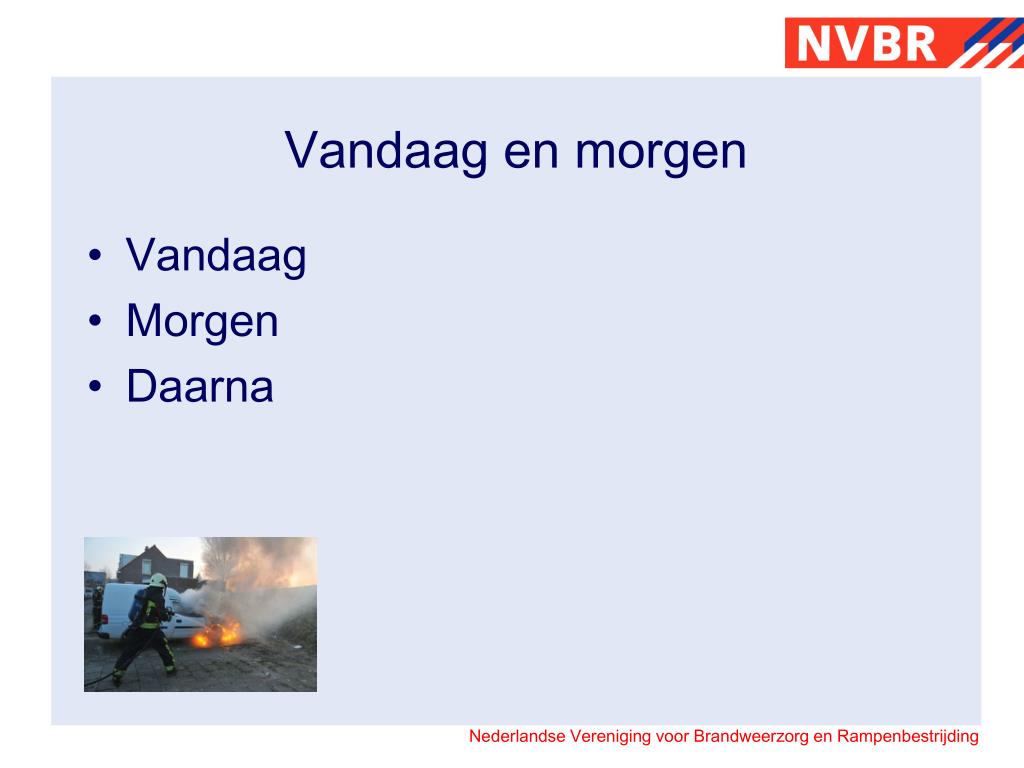 NVBR

Vandaag en morgen

• Vandaag
• Morgen
• Daarna

Nederlandse Vereniging voor Brandweerzorg en Rampenbestrijding